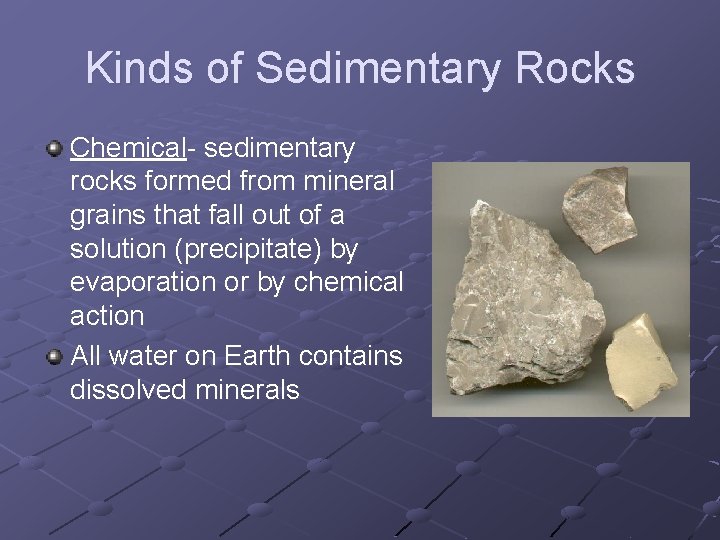 Kinds of Sedimentary Rocks

Chemical- sedimentary rocks formed from mineral grains that fall out of a solution (precipitate) by evaporation or by chemical action

All water on Earth contains dissolved minerals